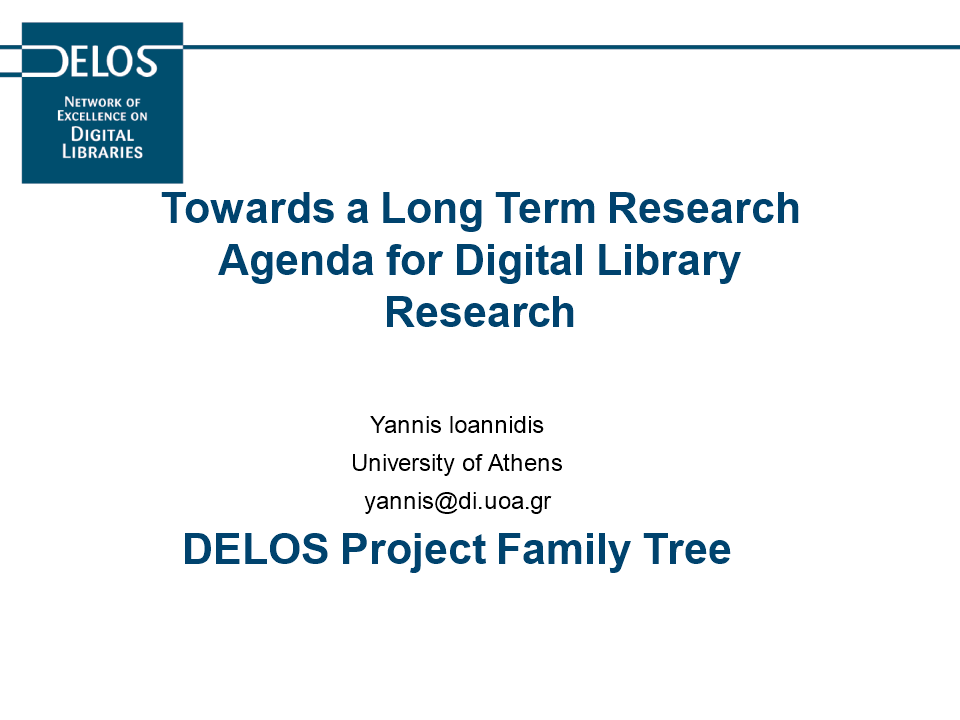 DELOS
NETWORK OF
EXCELLENCE ON
DIGITAL
LIBRARIES

Towards a Long Term Research Agenda for Digital Library Research

Yannis Ioannidis
University of Athens
yannis@di.uoa.gr

DELOS Project Family Tree